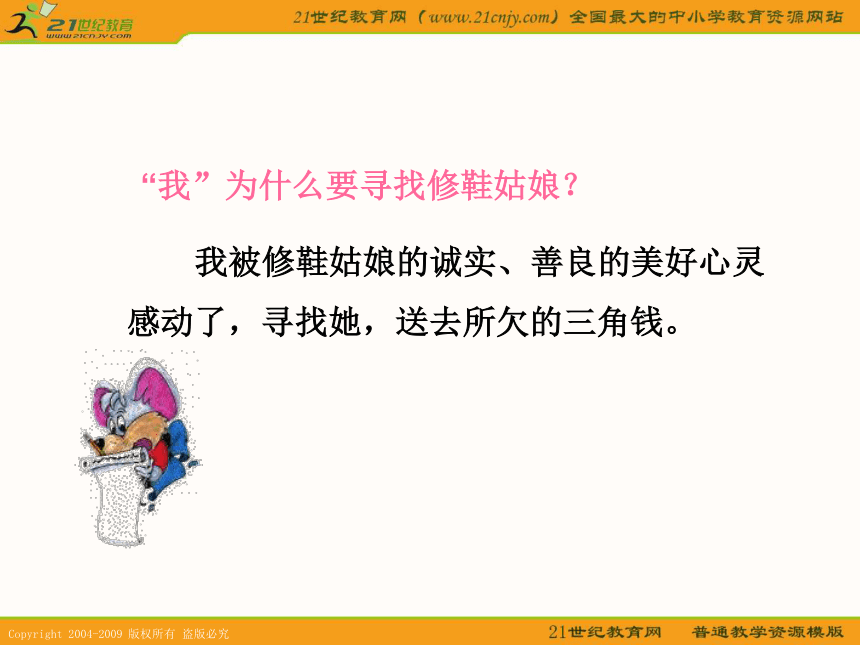 21世纪教育
www.21cnjy.com

21世纪教育网（www.21cnjy.com）全国最大的中小学教育资源网站

“我”为什么要寻找修鞋姑娘？

我被修鞋姑娘的诚实、善良的美好心灵感动了，寻找她，送去所欠的三角钱。

Copyright 2004-2009 版权所有 盗版必究

21世纪教育网 普通教学资源模版